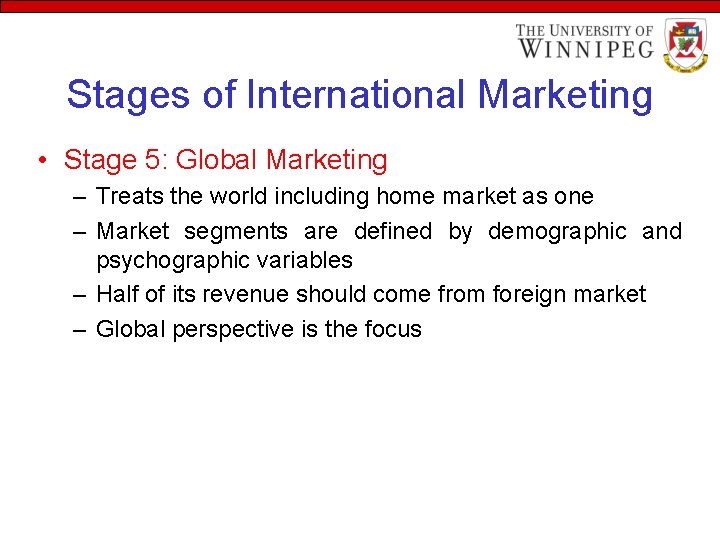 THE UNIVERSITY OF WINNIPEG

Stages of International Marketing

• Stage 5: Global Marketing
– Treats the world including home market as one
– Market segments are defined by demographic and psychographic variables
– Half of its revenue should come from foreign market
– Global perspective is the focus